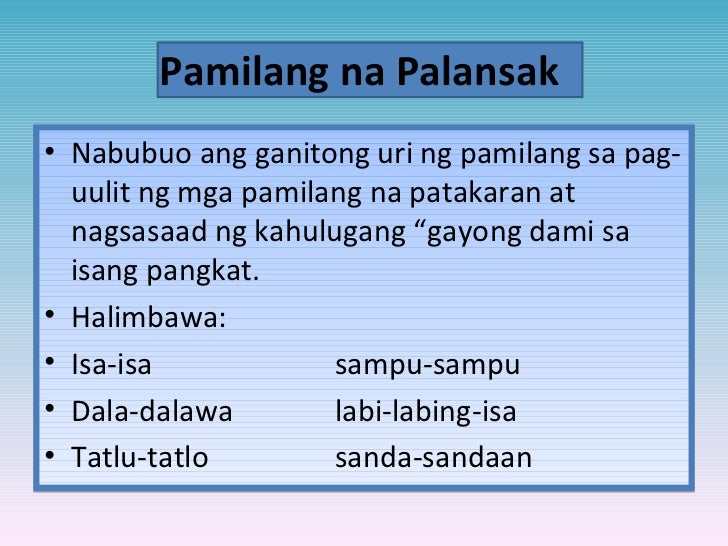 Pamilang na Palansak

• Nabubuo ang ganitong uri ng pamilang sa pag-uulit ng mga pamilang na patakaran at nagsasaad ng kahulugang “gayong dami sa isang pangkat.
• Halimbawa:
• Isa-isa sampu-sampu
• Dala-dalawa labi-labing-isa
• Tatlu-tatlo sanda-sandaan